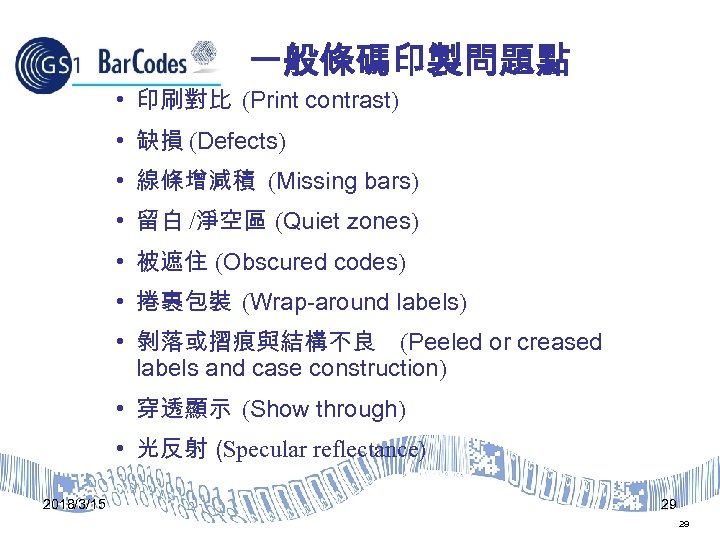 GS1 BarCodes

一般條碼印製問題點

• 印刷對比 (Print contrast)

• 缺損 (Defects)

• 線條增減積 (Missing bars)

• 留白 /淨空區 (Quiet zones)

• 被遮住 (Obscured codes)

• 捲裹包裝 (Wrap-around labels)

• 剝落或摺痕與結構不良 (Peeled or creased labels and case construction)

• 穿透顯示 (Show through)

• 光反射 (Specular reflectance)

2018/3/15

29

29